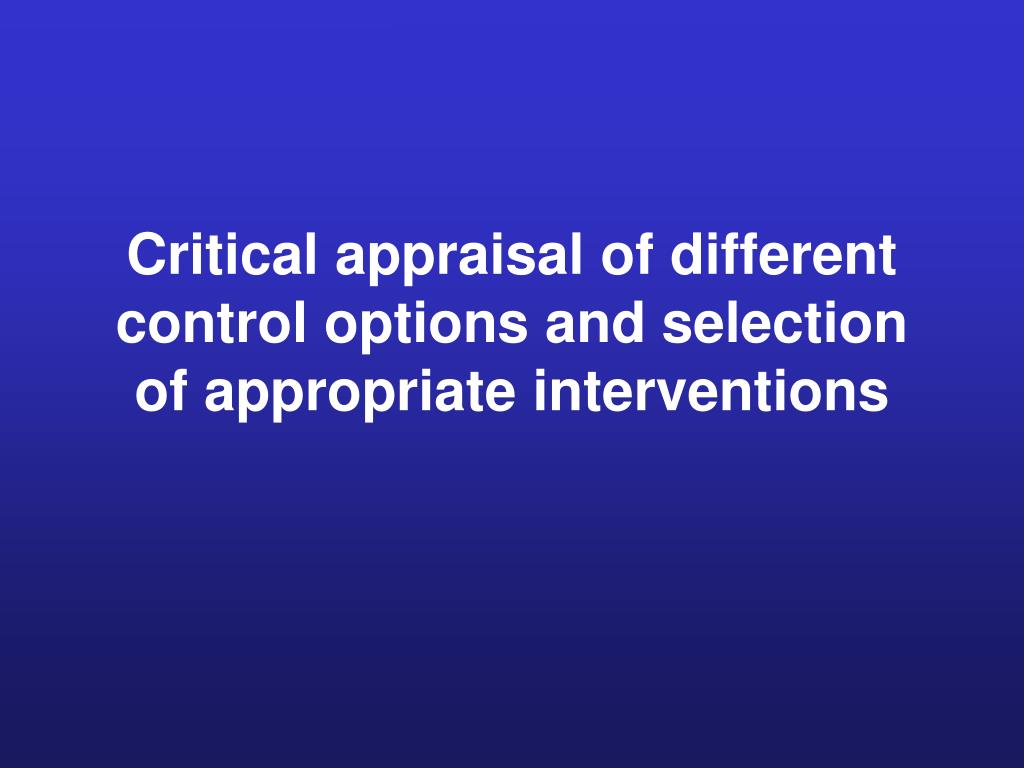 Critical appraisal of different control options and selection of appropriate interventions